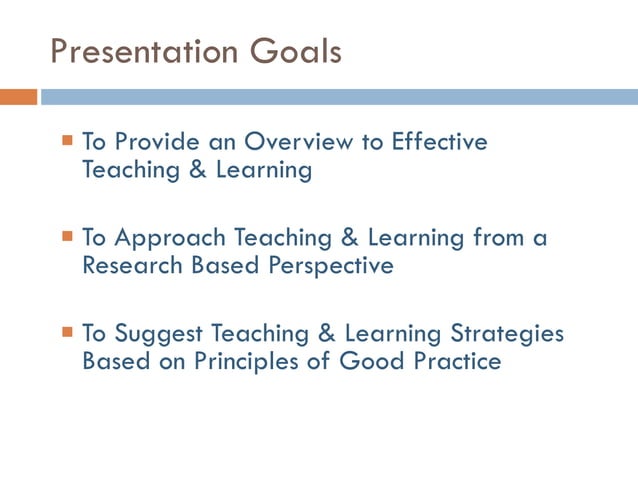 Presentation Goals

- To Provide an Overview to Effective Teaching & Learning

- To Approach Teaching & Learning from a Research Based Perspective

- To Suggest Teaching & Learning Strategies Based on Principles of Good Practice